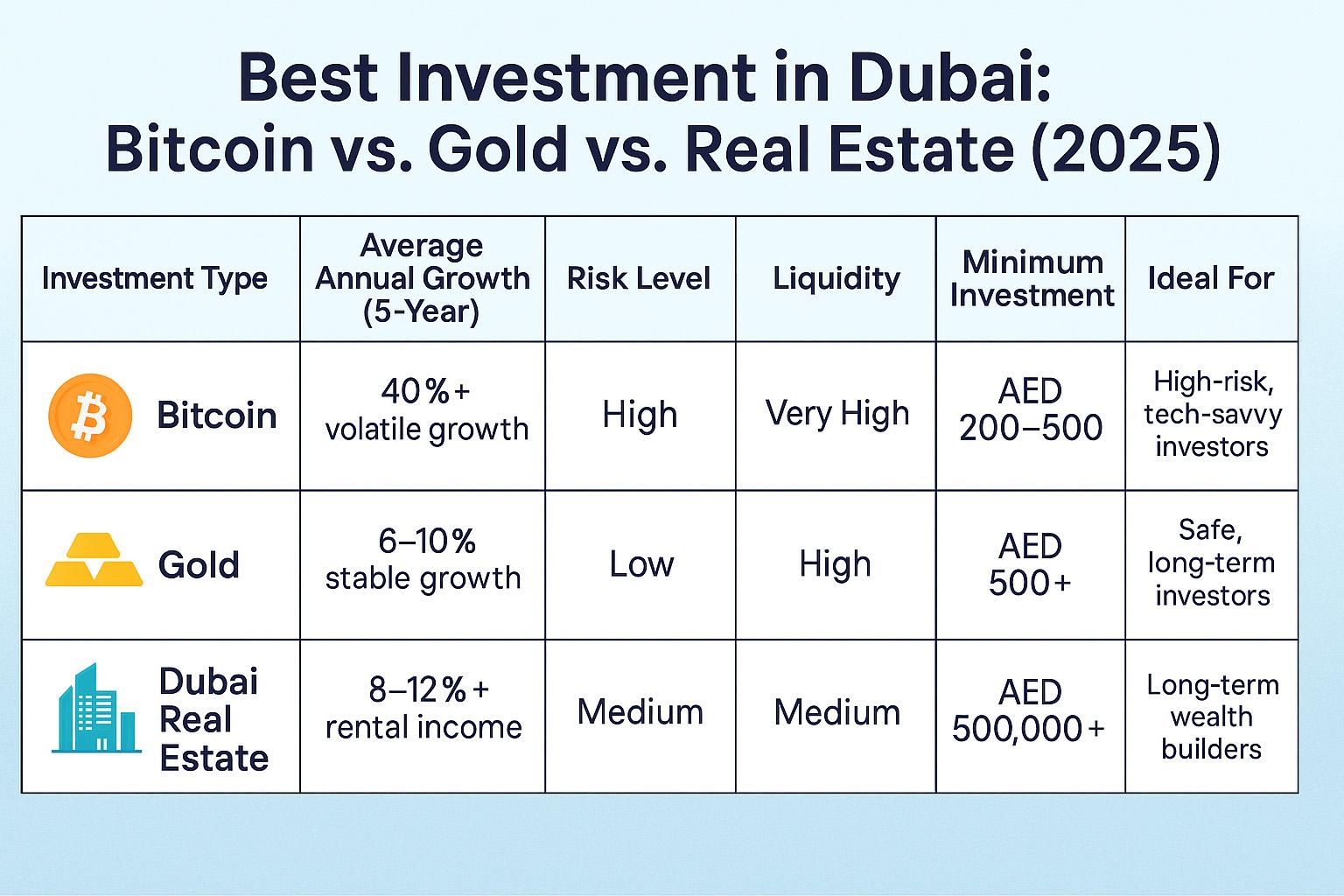 Best Investment in Dubai:
Bitcoin vs. Gold vs. Real Estate (2025)

| Investment Type | Average Annual Growth (5-Year) | Risk Level | Liquidity | Minimum Investment | Ideal For |
|---|---|---|---|---|---|
| Bitcoin | 40%+ volatile growth | High | Very High | AED 200–500 | High-risk, tech-savvy investors |
| Gold | 6–10% stable growth | Low | High | AED 500+ | Safe, long-term investors |
| Dubai Real Estate | 8–12%+ rental income | Medium | Medium | AED 500,000+ | Long-term wealth builders |